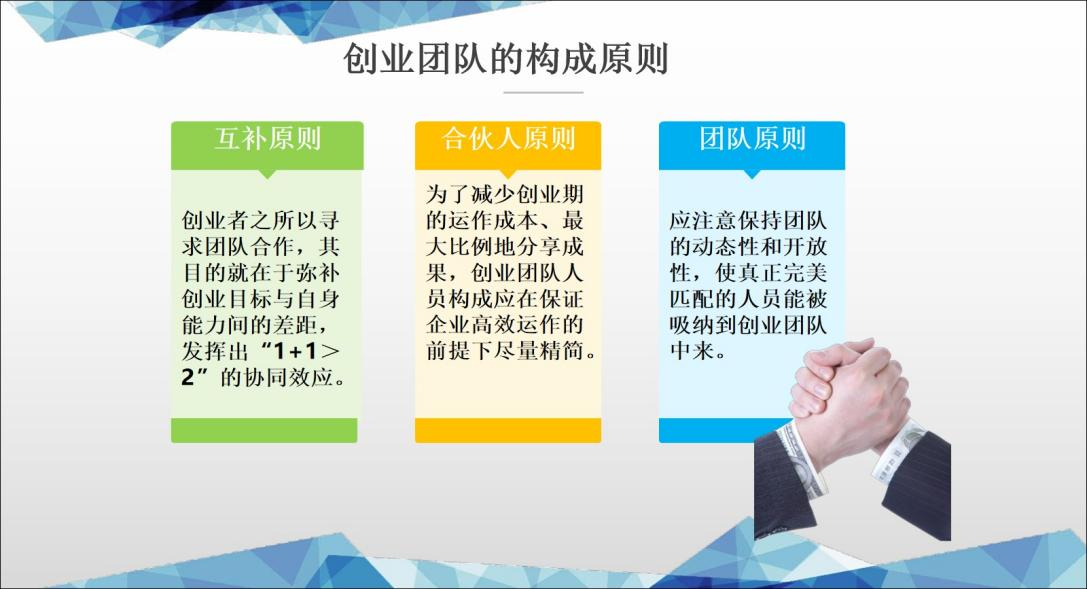 创业团队的构成原则

互补原则

创业者之所以寻求团队合作，其目的就在于弥补创业目标与自身能力间的差距，发挥出“1+1＞2”的协同效应。

合伙人原则

为了减少创业期的运作成本、最大比例地分享成果，创业团队人员构成应在保证企业高效运作的前提下尽量精简。

团队原则

应注意保持团队的动态性和开放性，使真正完美匹配的人员能被吸纳到创业团队中来。